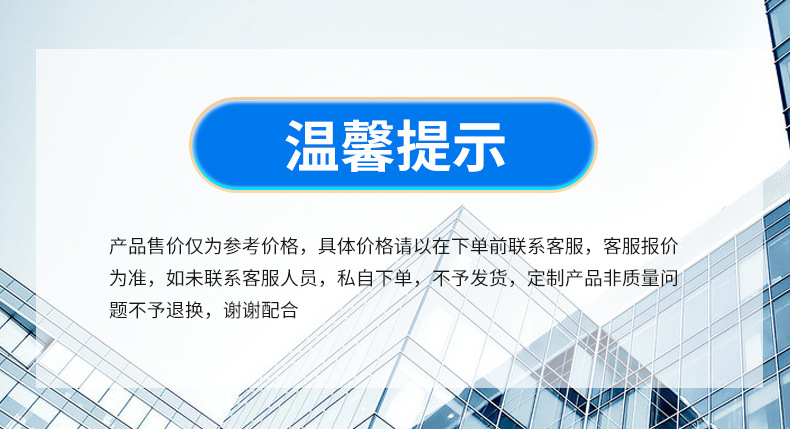 温馨提示

产品售价仅为参考价格，具体价格请以在下单前联系客服，客服报价为准，如未联系客服人员，私自下单，不予发货，定制产品非质量问题不予退换，谢谢配合